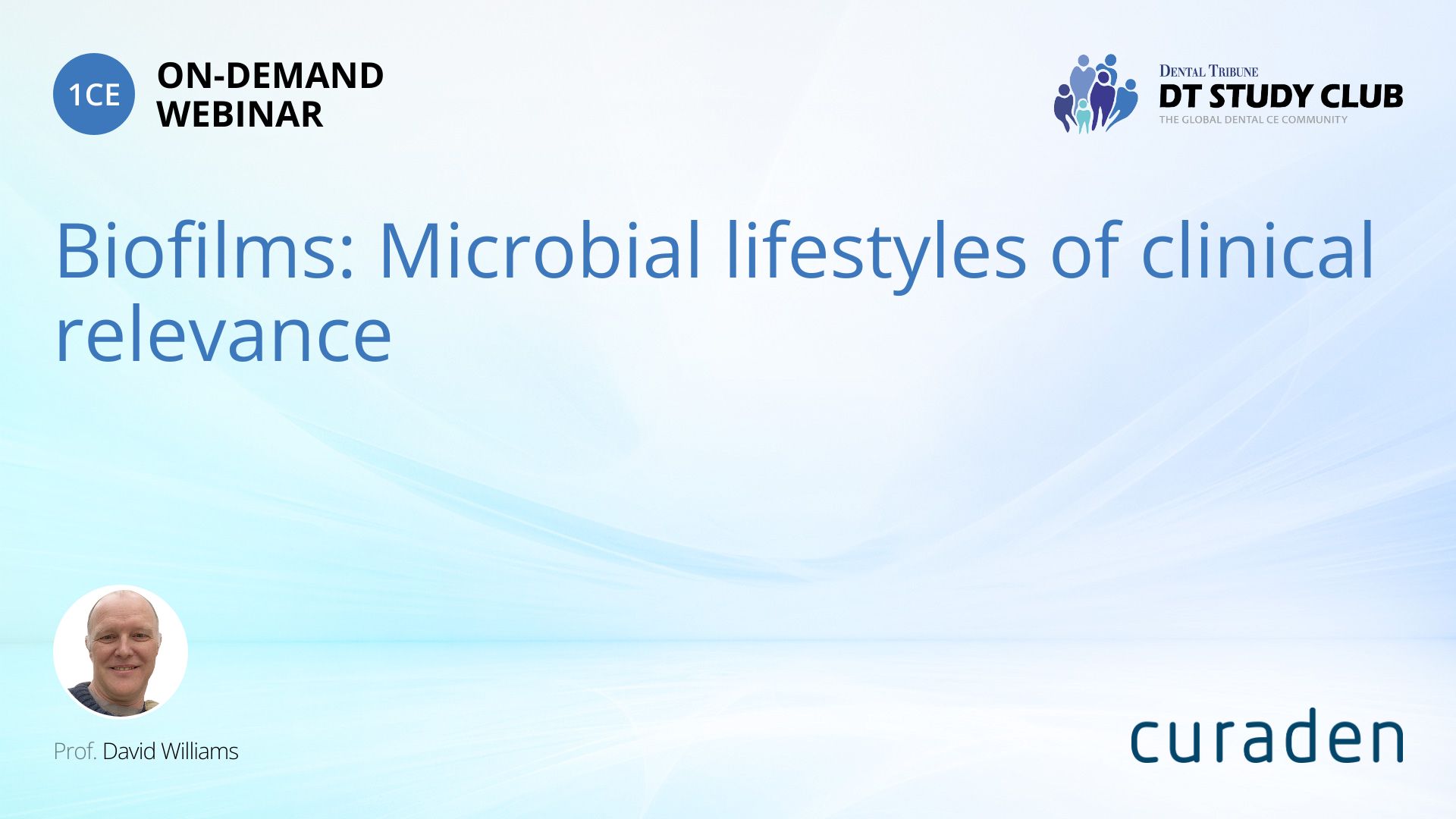 1CE ON-DEMAND WEBINAR

DENTAL TRIBUNE
DT STUDY CLUB
THE GLOBAL DENTAL CE COMMUNITY

Biofilms: Microbial lifestyles of clinical relevance

Prof. David Williams

curaden